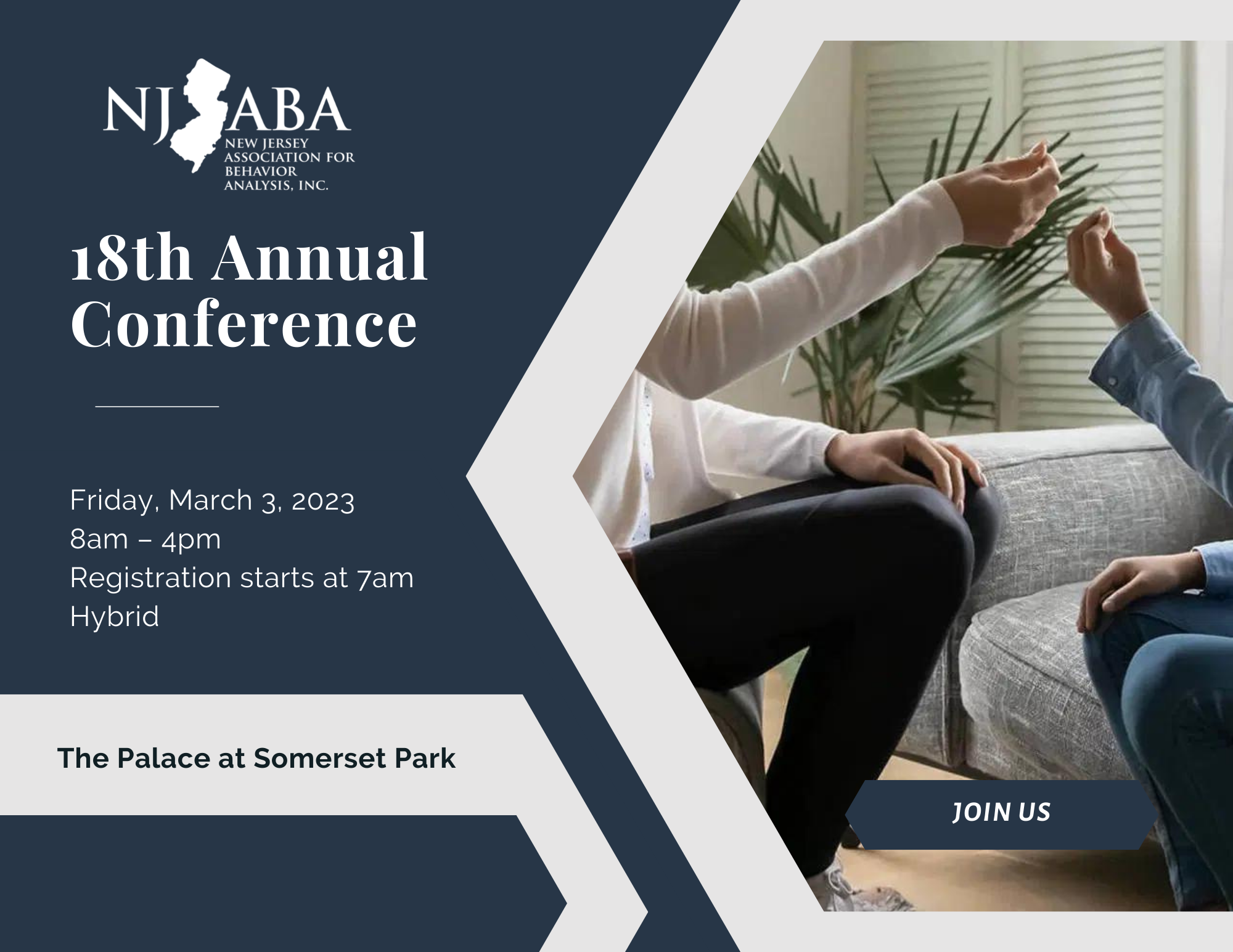 NJ ABA
NEW JERSEY
ASSOCIATION FOR
BEHAVIOR
ANALYSIS, INC.

18th Annual Conference

Friday, March 3, 2023
8am – 4pm
Registration starts at 7am
Hybrid

The Palace at Somerset Park

JOIN US